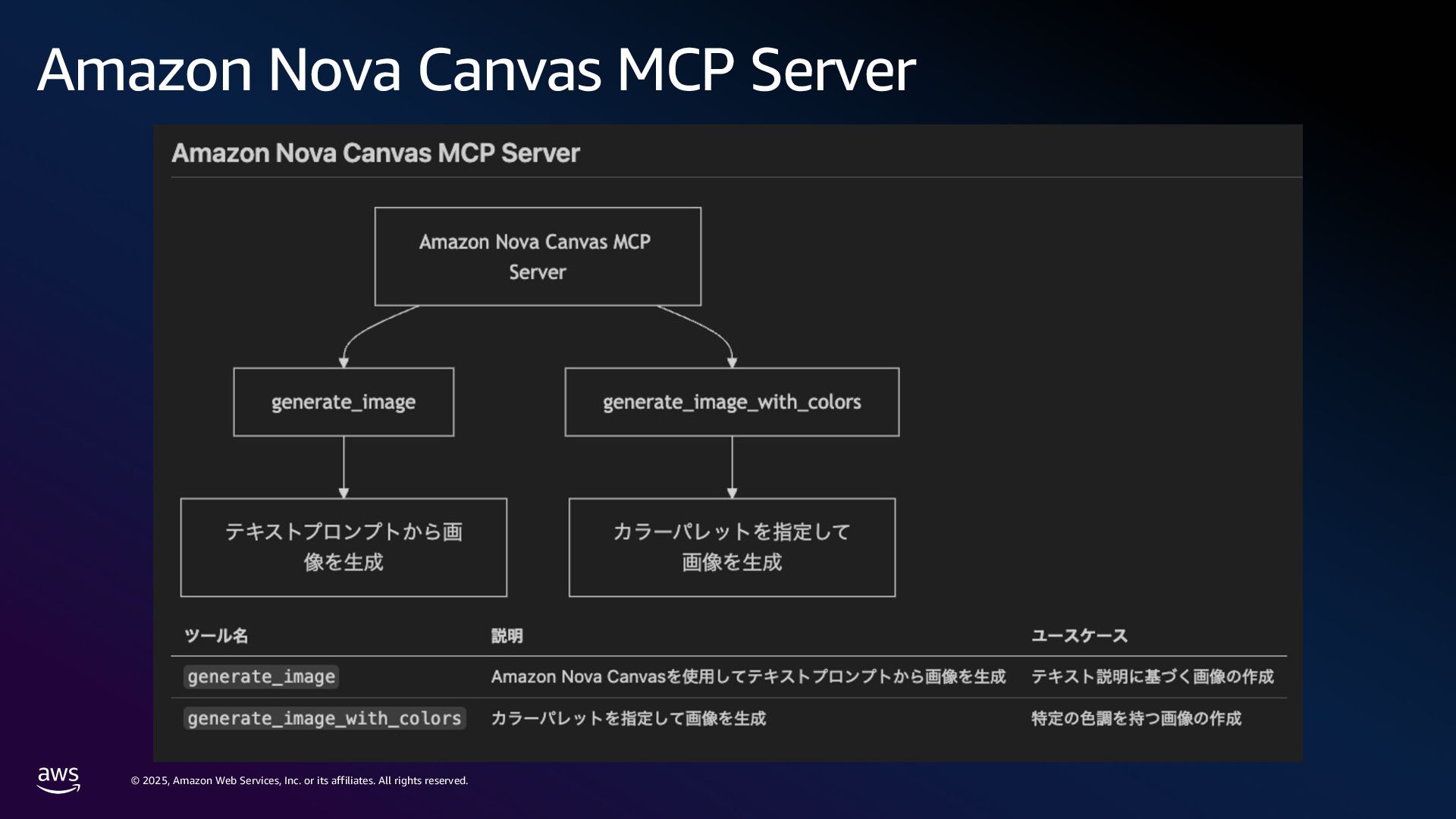 Amazon Nova Canvas MCP Server

Amazon Nova Canvas MCP Server

Amazon Nova Canvas MCP Server

generate_image

generate_image_with_colors

テキストプロンプトから画像を生成

カラーパレットを指定して画像を生成

| ツール名 | 説明 | ユースケース |
|---|---|---|
| generate_image | Amazon Nova Canvasを使用してテキストプロンプトから画像を生成 | テキスト説明に基づく画像の作成 |
| generate_image_with_colors | カラーパレットを指定して画像を生成 | 特定の色調を持つ画像の作成 |

aws

© 2025, Amazon Web Services, Inc. or its affiliates. All rights reserved.